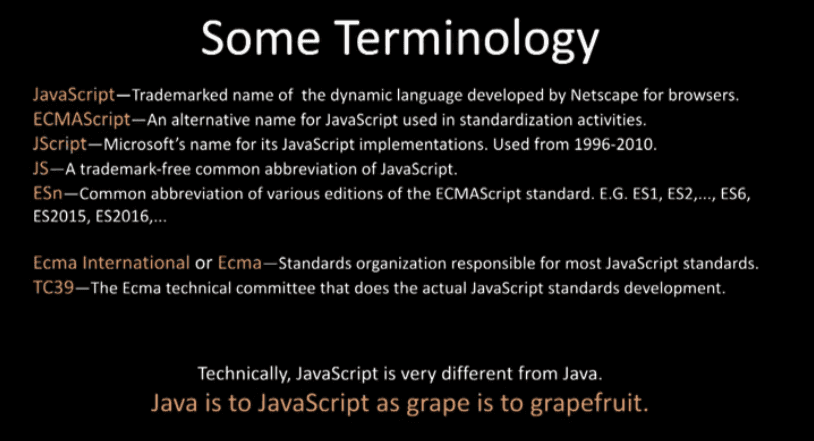 Some Terminology

JavaScript—Trademarked name of the dynamic language developed by Netscape for browsers.
ECMAScript—An alternative name for JavaScript used in standardization activities.
JScript—Microsoft's name for its JavaScript implementations. Used from 1996-2010.
JS—A trademark-free common abbreviation of JavaScript.
ESn—Common abbreviation of various editions of the ECMAScript standard. E.G. ES1, ES2,..., ES6, ES2015, ES2016,...

Ecma International or Ecma—Standards organization responsible for most JavaScript standards.
TC39—The Ecma technical committee that does the actual JavaScript standards development.

Technically, JavaScript is very different from Java.
Java is to JavaScript as grape is to grapefruit.